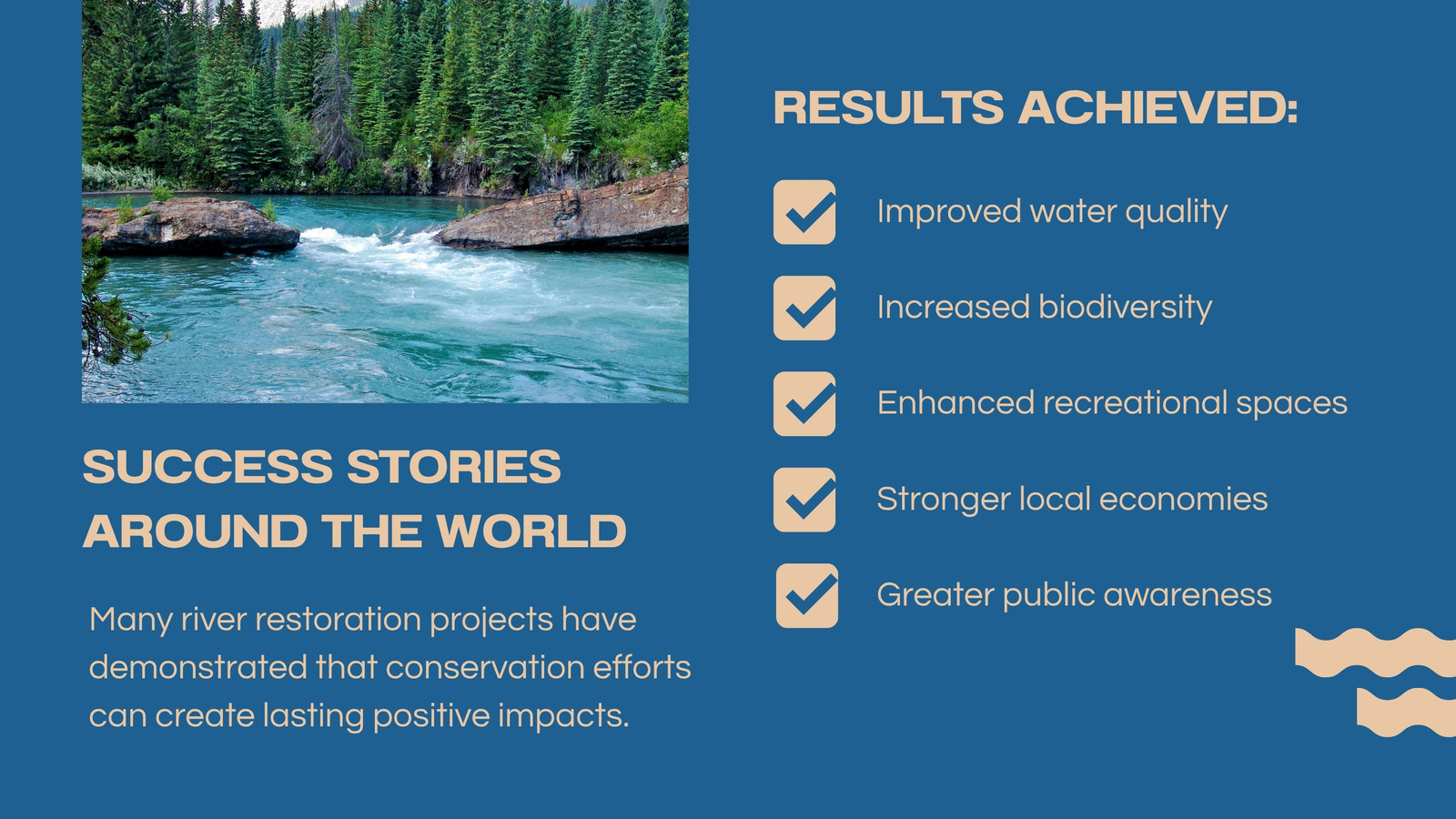 SUCCESS STORIES AROUND THE WORLD

Many river restoration projects have demonstrated that conservation efforts can create lasting positive impacts.

RESULTS ACHIEVED:

Improved water quality

Increased biodiversity

Enhanced recreational spaces

Stronger local economies

Greater public awareness